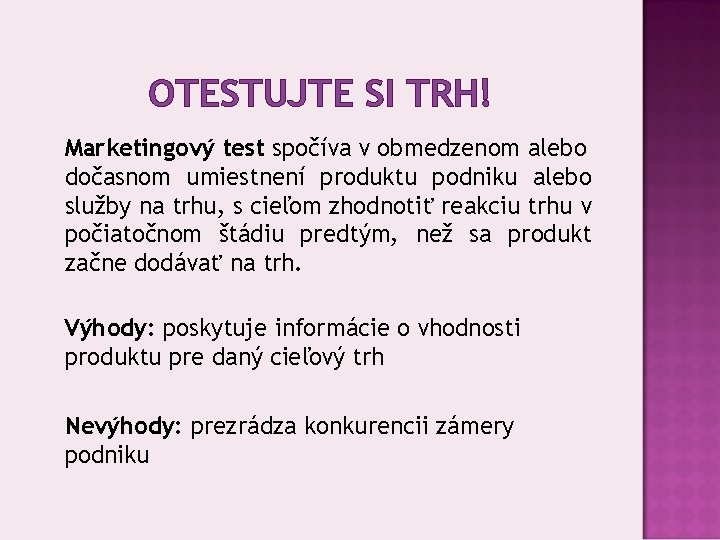 OTESTUJTE SI TRH!

Marketingový test spočíva v obmedzenom alebo dočasnom umiestnení produktu podniku alebo služby na trhu, s cieľom zhodnotiť reakciu trhu v počiatočnom štádiu predtým, než sa produkt začne dodávať na trh.

Výhody: poskytuje informácie o vhodnosti produktu pre daný cieľový trh

Nevýhody: prezrádza konkurencii zámery podniku